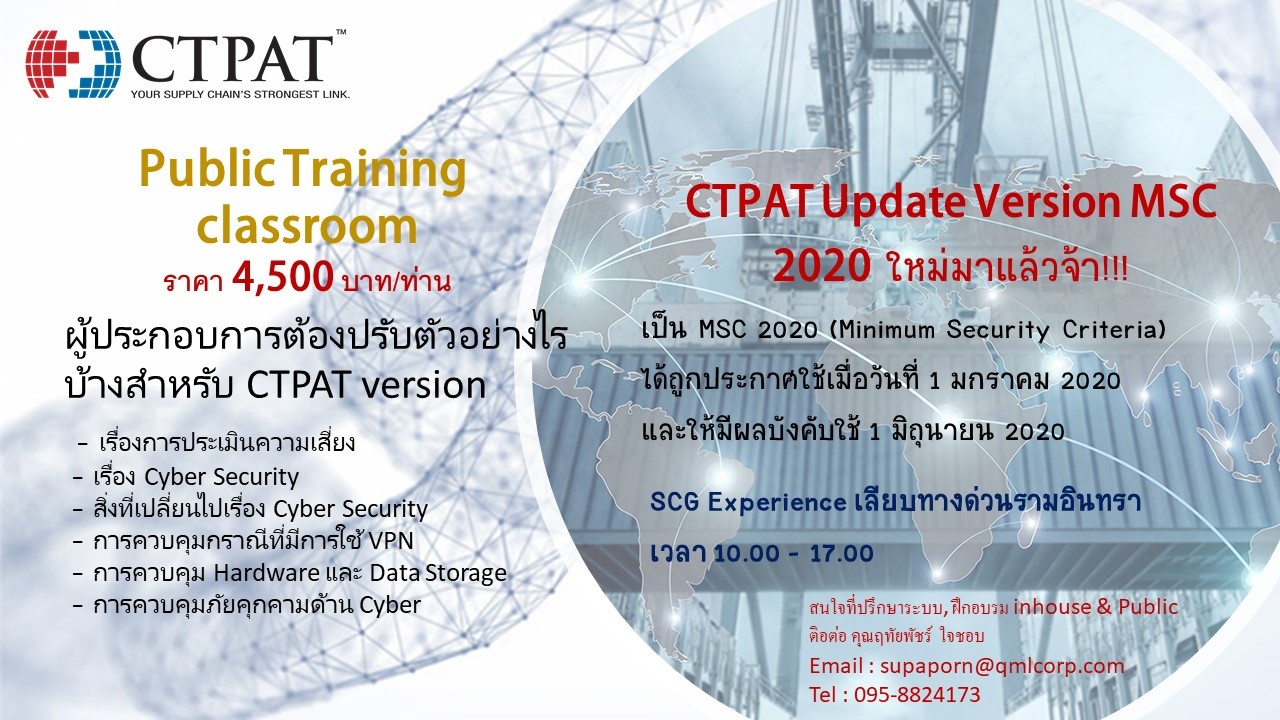 CTPAT™
YOUR SUPPLY CHAIN'S STRONGEST LINK.

Public Training classroom
ราคา 4,500 บาท/ท่าน

ผู้ประกอบการต้องปรับตัวอย่างไรบ้างสำหรับ CTPAT version

- เรื่องการประเมินความเสี่ยง
- เรื่อง Cyber Security
- สิ่งที่เปลี่ยนไปเรื่อง Cyber Security
- การควบคุมกรณีที่มีการใช้ VPN
- การควบคุม Hardware และ Data Storage
- การควบคุมภัยคุกคามด้าน Cyber

CTPAT Update Version MSC 2020 ใหม่มาแล้วจ้า!!!

เป็น MSC 2020 (Minimum Security Criteria)
ได้ถูกประกาศใช้เมื่อวันที่ 1 มกราคม 2020
และให้มีผลบังคับใช้ 1 มิถุนายน 2020

SCG Experience เลียบทางด่วนรามอินทรา
เวลา 10.00 - 17.00

สนใจที่ปรึกษาระบบ, ฝึกอบรม inhouse & Public
ติดต่อ คุณฤทัยพัชร์ ใจชอบ
Email : supaporn@qmlcorp.com
Tel : 095-8824173